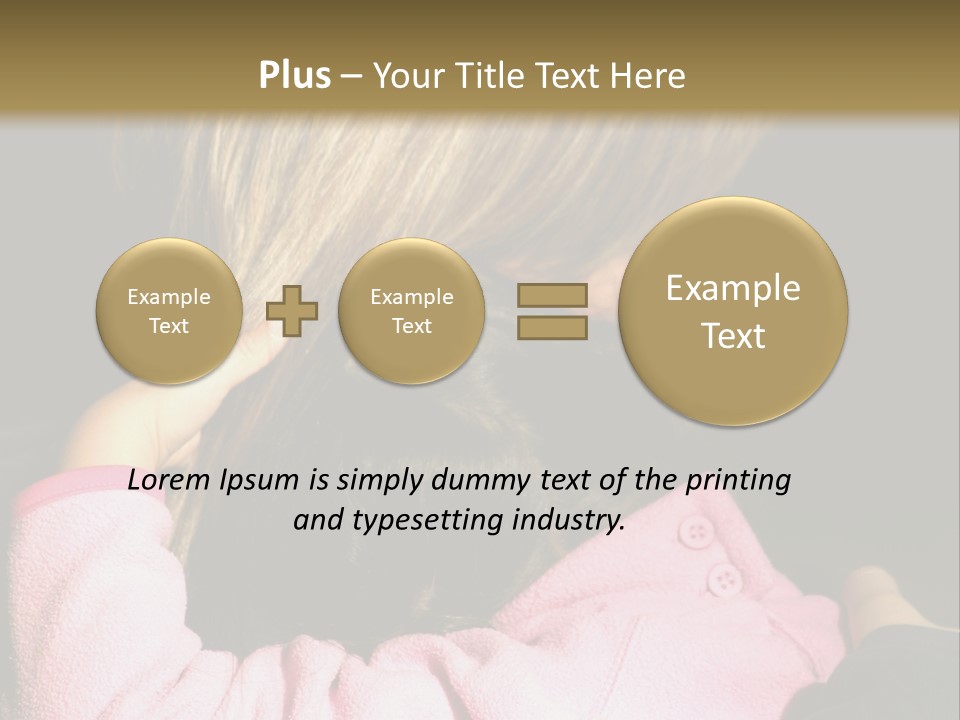 Plus – Your Title Text Here

Example Text

Example Text

Example Text

Lorem Ipsum is simply dummy text of the printing and typesetting industry.